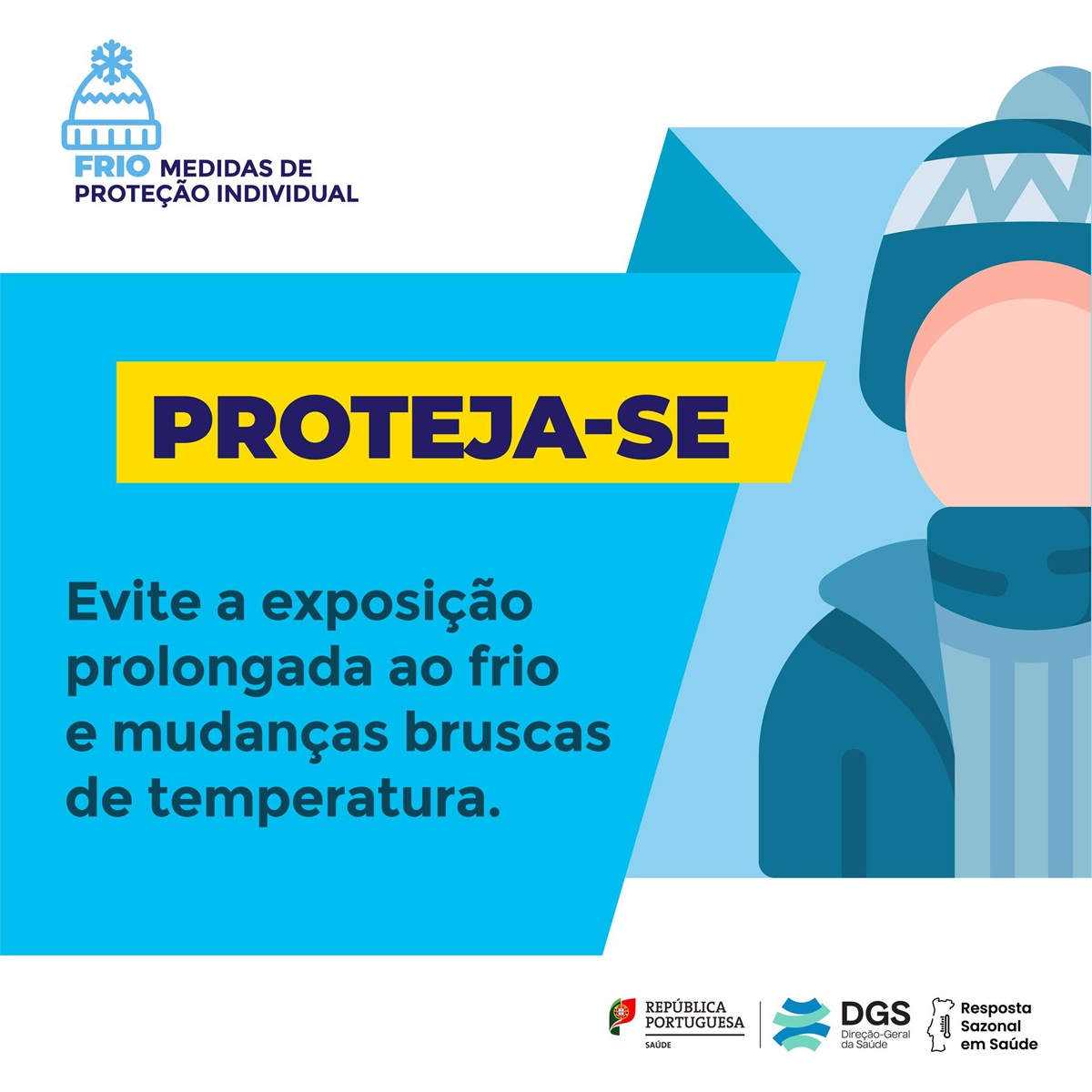 FRIO MEDIDAS DE PROTEÇÃO INDIVIDUAL

PROTEJA-SE

Evite a exposição prolongada ao frio e mudanças bruscas de temperatura.

REPÚBLICA PORTUGUESA
SAÚDE

DGS
Direção-Geral da Saúde

Resposta Sazonal em Saúde